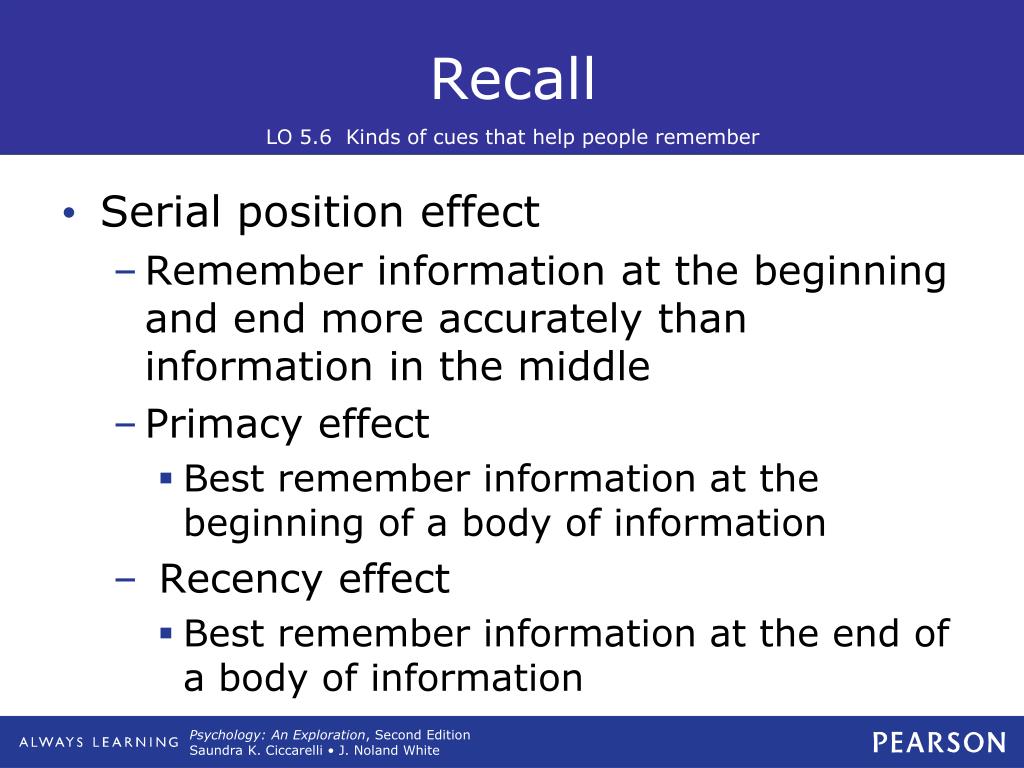 Recall

LO 5.6 Kinds of cues that help people remember

• Serial position effect
– Remember information at the beginning and end more accurately than information in the middle
– Primacy effect
▪ Best remember information at the beginning of a body of information
– Recency effect
▪ Best remember information at the end of a body of information

ALWAYS LEARNING

Psychology: An Exploration, Second Edition
Saundra K. Ciccarelli • J. Noland White

PEARSON